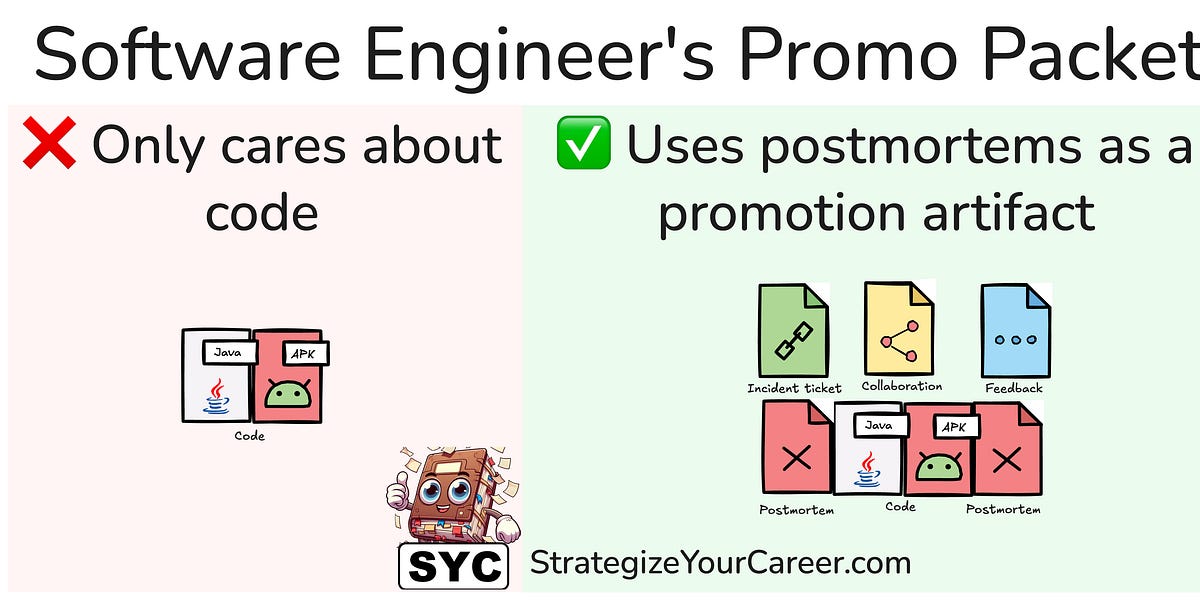 Software Engineer's Promo Packet

❌ Only cares about code

Java
APK
Code

✅ Uses postmortems as a promotion artifact

Incident ticket
Collaboration
Feedback
Java
APK
Postmortem
Code
Postmortem

SYC
StrategizeYourCareer.com